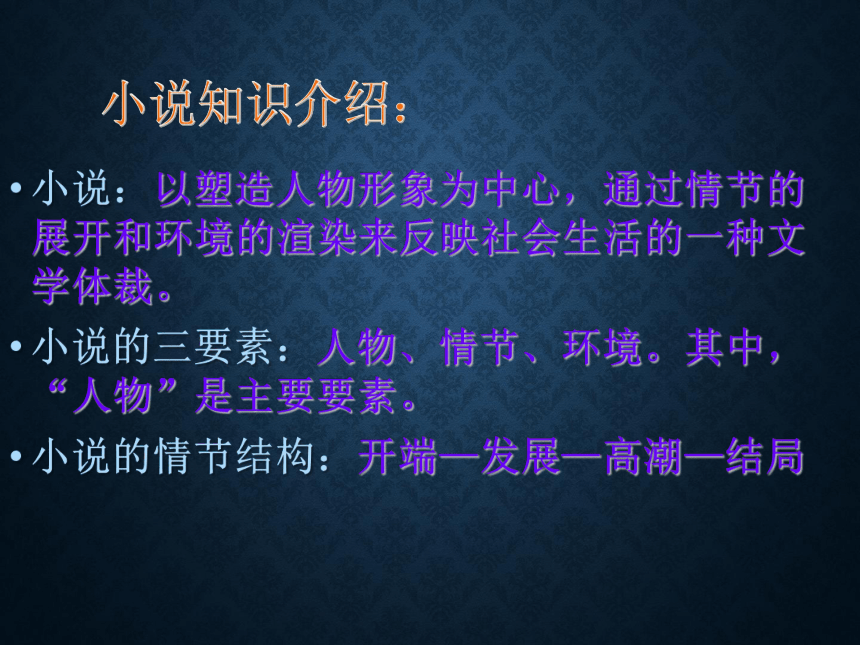 小说知识介绍：

• 小说：以塑造人物形象为中心，通过情节的展开和环境的渲染来反映社会生活的一种文学体裁。

• 小说的三要素：人物、情节、环境。其中，“人物”是主要要素。

• 小说的情节结构：开端—发展—高潮—结局